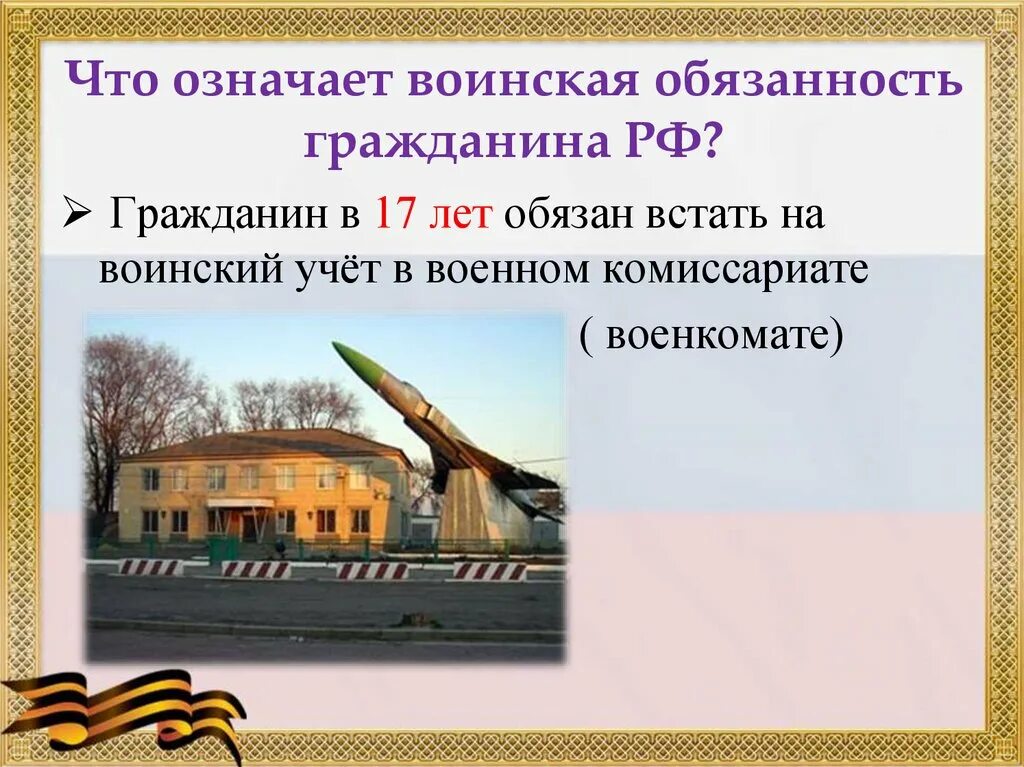 Что означает воинская обязанность гражданина РФ?

➢ Гражданин в 17 лет обязан встать на воинский учёт в военном комиссариате ( военкомате)